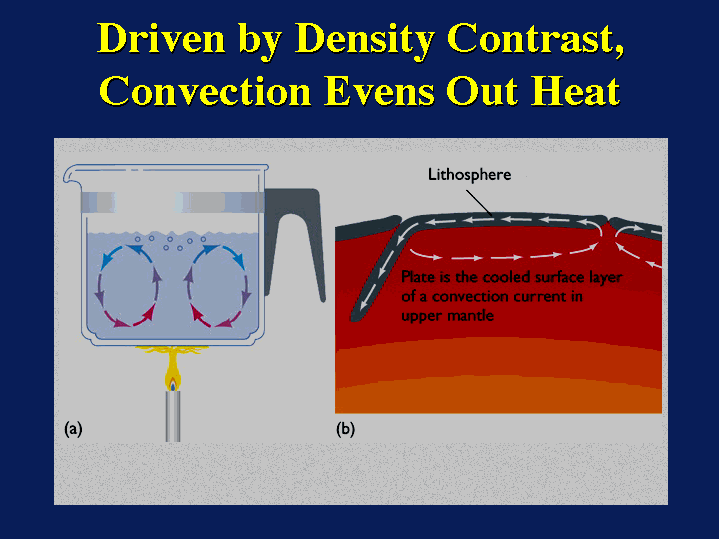 Driven by Density Contrast, Convection Evens Out Heat

Lithosphere

Plate is the cooled surface layer of a convection current in upper mantle

(a)

(b)